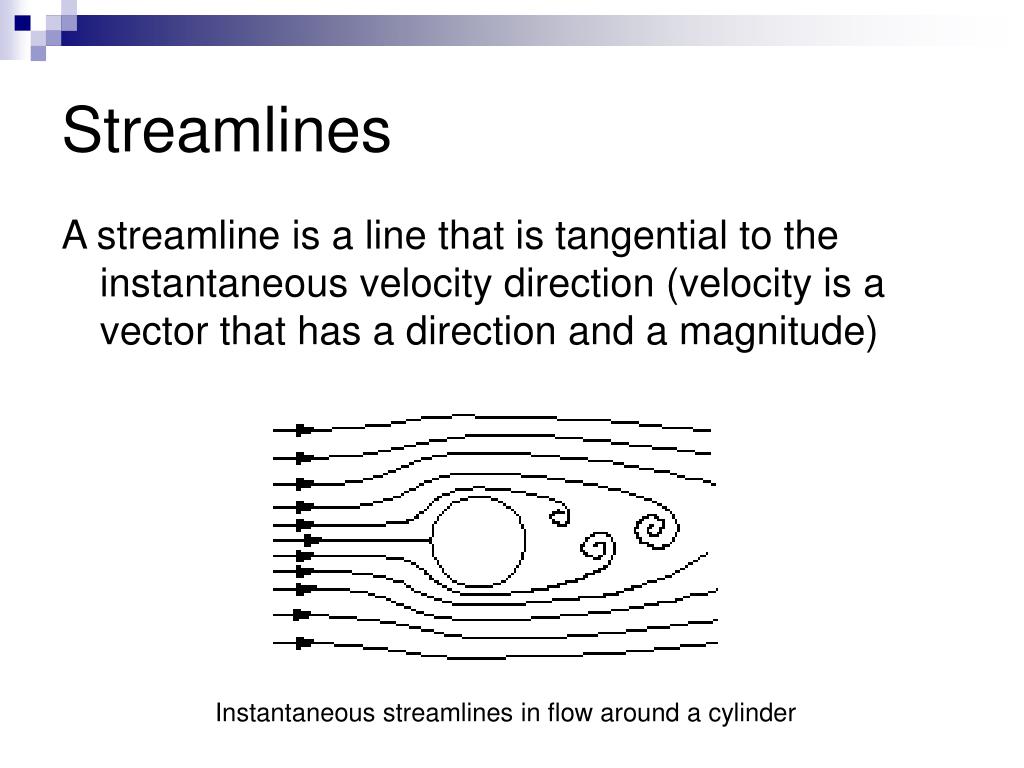 Streamlines

A streamline is a line that is tangential to the instantaneous velocity direction (velocity is a vector that has a direction and a magnitude)

Instantaneous streamlines in flow around a cylinder